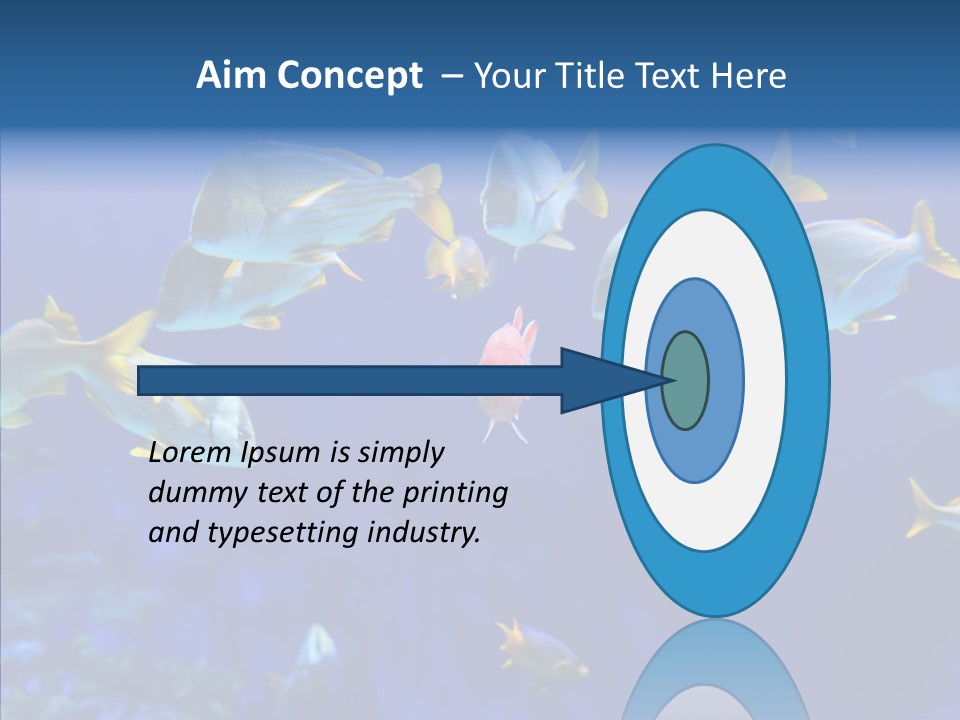 Aim Concept – Your Title Text Here

Lorem Ipsum is simply dummy text of the printing and typesetting industry.